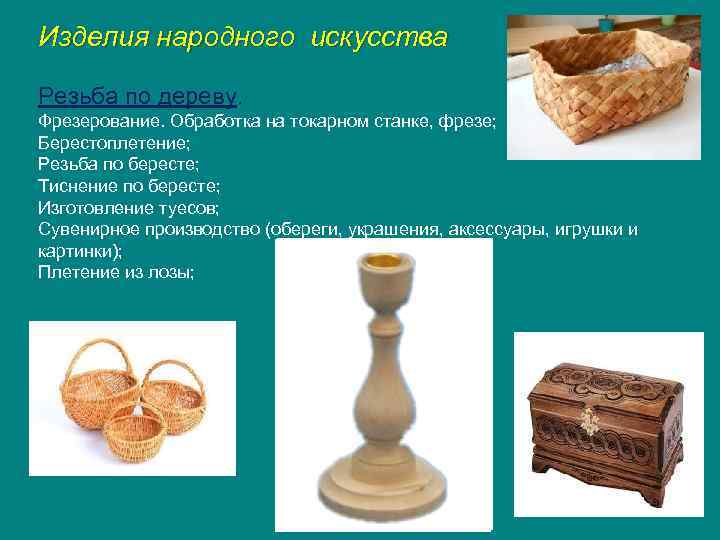 Изделия народного искусства

Резьба по дереву.
Фрезерование. Обработка на токарном станке, фрезе;
Берестоплетение;
Резьба по бересте;
Тиснение по бересте;
Изготовление туесов;
Сувенирное производство (обереги, украшения, аксессуары, игрушки и картинки);
Плетение из лозы;